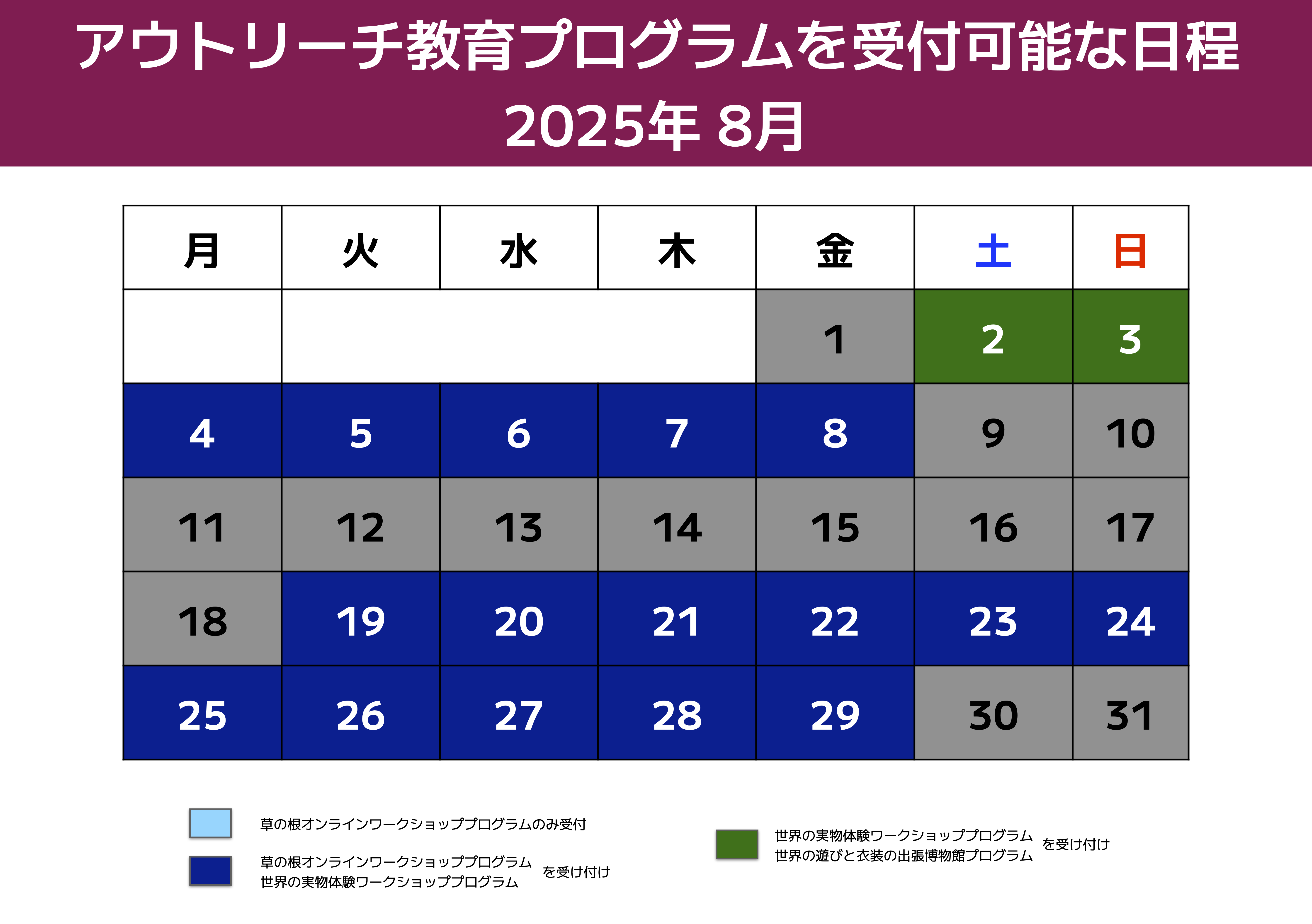 アウトリーチ教育プログラムを受付可能な日程
2025年 8月

| 月 | 火 | 水 | 木 | 金 | 土 | 日 |
|---|---|---|---|---|---|---|
| | | | | 1 | 2 | 3 |
| 4 | 5 | 6 | 7 | 8 | 9 | 10 |
| 11 | 12 | 13 | 14 | 15 | 16 | 17 |
| 18 | 19 | 20 | 21 | 22 | 23 | 24 |
| 25 | 26 | 27 | 28 | 29 | 30 | 31 |

草の根オンラインワークショッププログラムのみ受付

草の根オンラインワークショッププログラム
世界の実物体験ワークショッププログラム
を受け付け

世界の実物体験ワークショッププログラム
世界の遊びと衣装の出張博物館プログラム
を受け付け